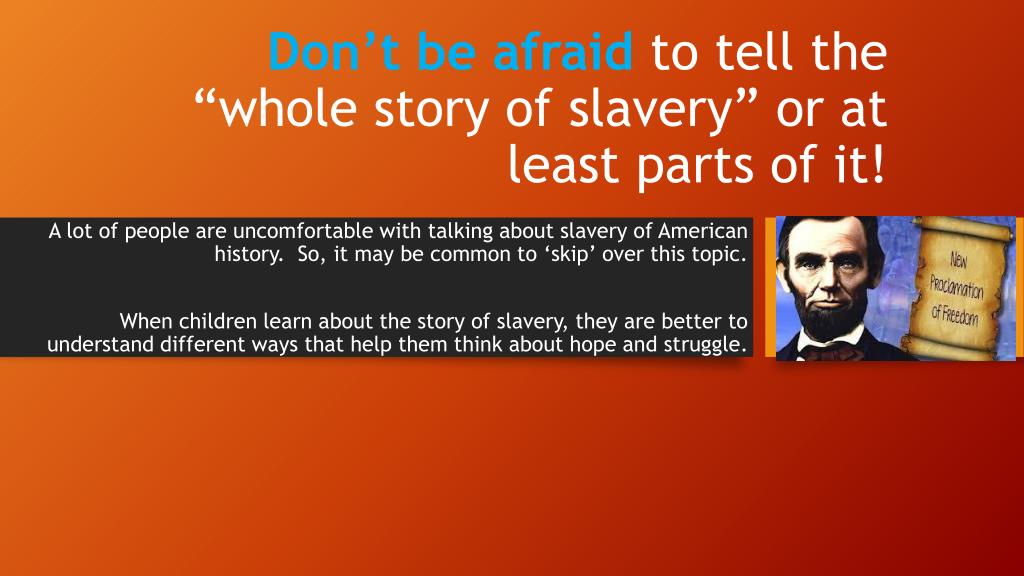 Don’t be afraid to tell the “whole story of slavery” or at least parts of it!

A lot of people are uncomfortable with talking about slavery of American history. So, it may be common to ‘skip’ over this topic.

When children learn about the story of slavery, they are better to understand different ways that help them think about hope and struggle.

New Proclamation of Freedom